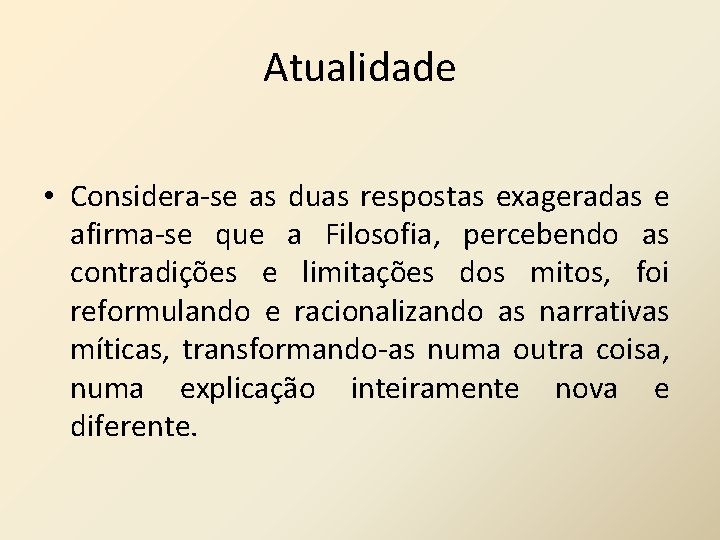 Atualidade

• Considera-se as duas respostas exageradas e afirma-se que a Filosofia, percebendo as contradições e limitações dos mitos, foi reformulando e racionalizando as narrativas míticas, transformando-as numa outra coisa, numa explicação inteiramente nova e diferente.